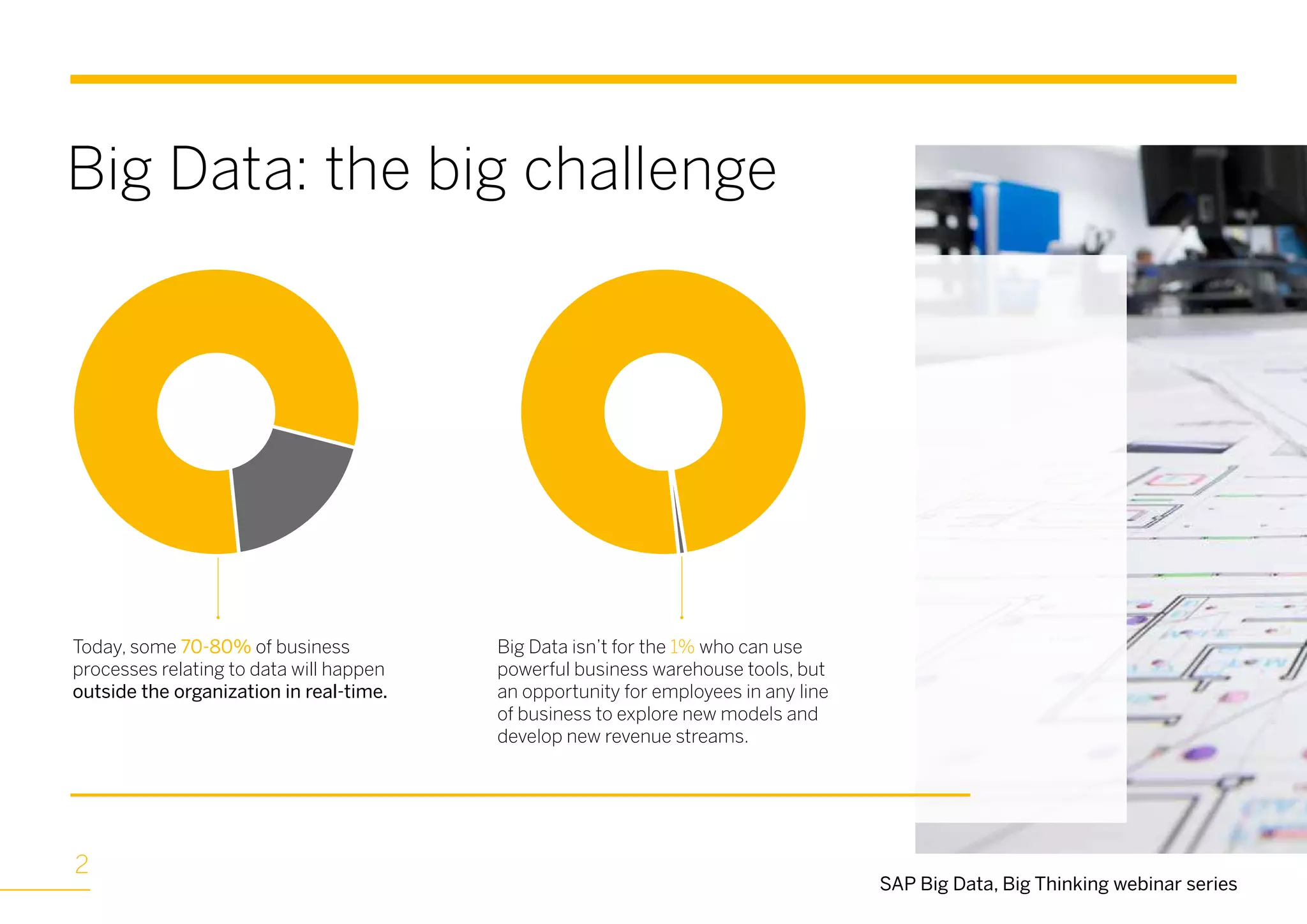 Big Data: the big challenge

Today, some 70-80% of business processes relating to data will happen outside the organization in real-time.

Big Data isn't for the 1% who can use powerful business warehouse tools, but an opportunity for employees in any line of business to explore new models and develop new revenue streams.

2

SAP Big Data, Big Thinking webinar series